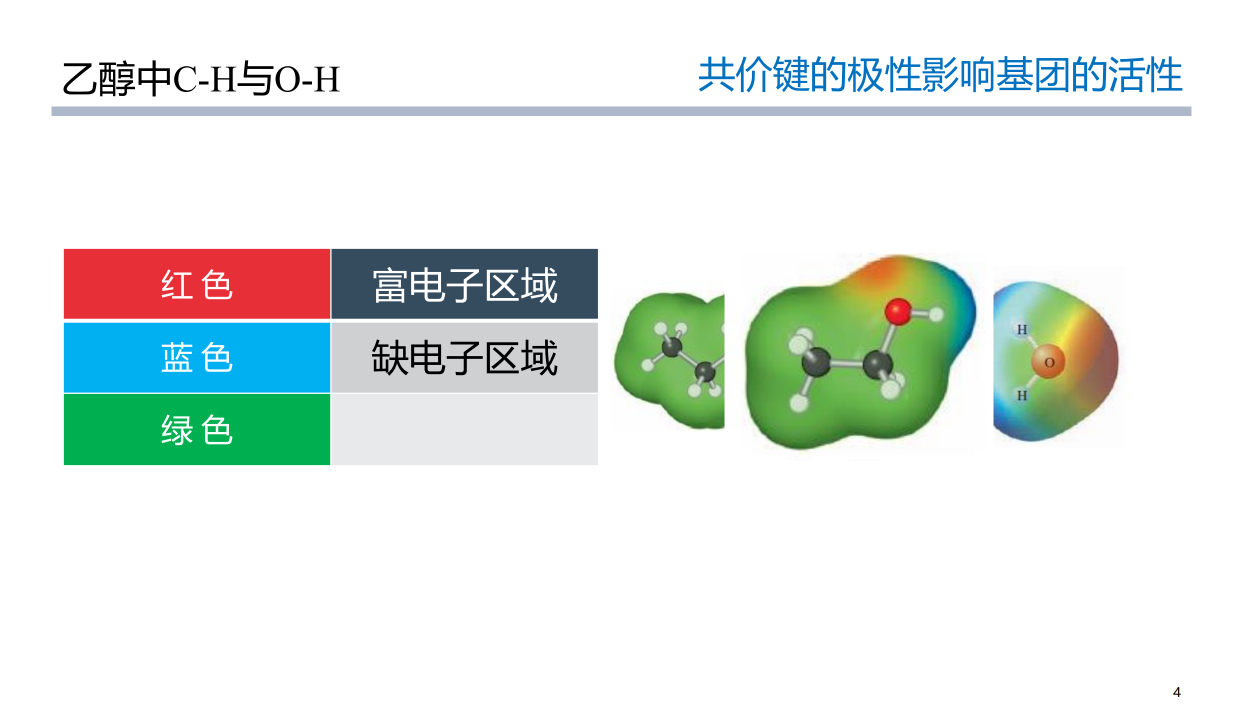 乙醇中C-H与O-H

共价键的极性影响基团的活性

| 红色 | 富电子区域 |
|---|---|
| 蓝色 | 缺电子区域 |
| 绿色 | |

H
O
H

4